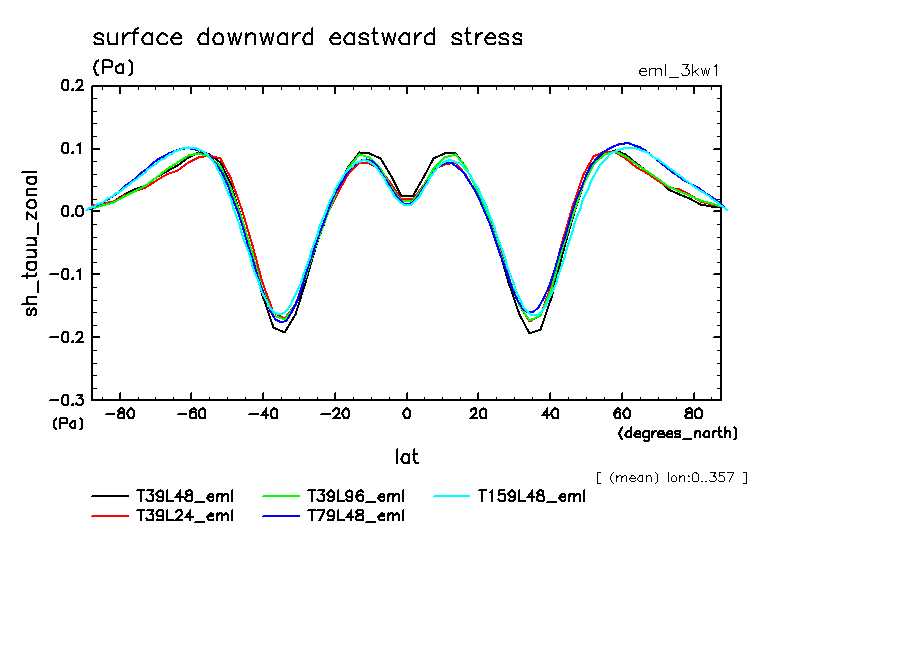 surface downward eastward stress

(Pa)

eml_3kw1

0.2
0.1
0.0
−0.1
−0.2
−0.3

sh_tauu_zonal

(Pa)

−80 −60 −40 −20 0 20 40 60 80

(degrees_north)

lat

[ (mean) lon:0..357 ]

T39L48_eml
T39L24_eml
T39L96_eml
T79L48_eml
T159L48_eml